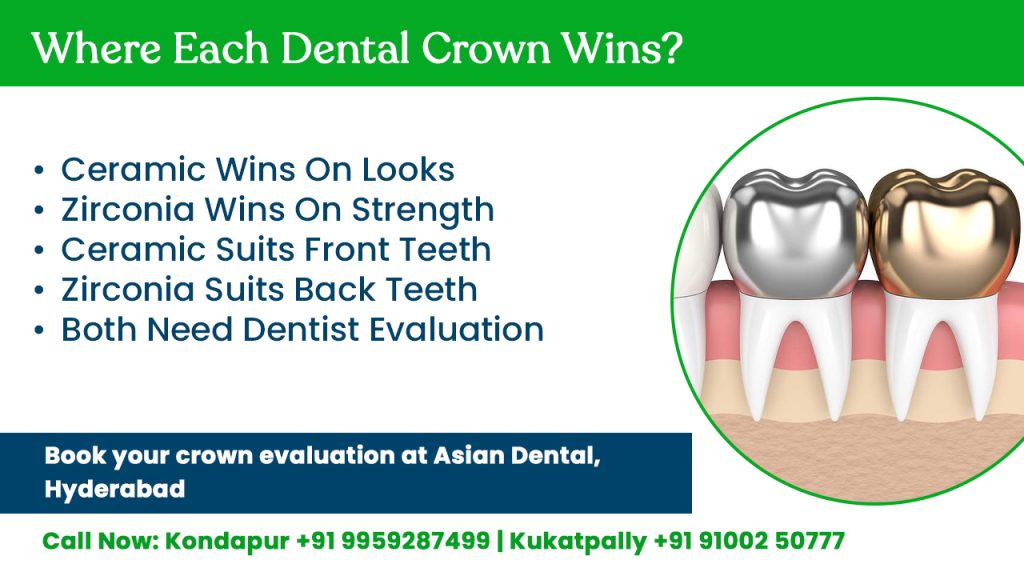 Where Each Dental Crown Wins?

• Ceramic Wins On Looks
• Zirconia Wins On Strength
• Ceramic Suits Front Teeth
• Zirconia Suits Back Teeth
• Both Need Dentist Evaluation

Book your crown evaluation at Asian Dental, Hyderabad

Call Now: Kondapur +91 9959287499 | Kukatpally +91 91002 50777